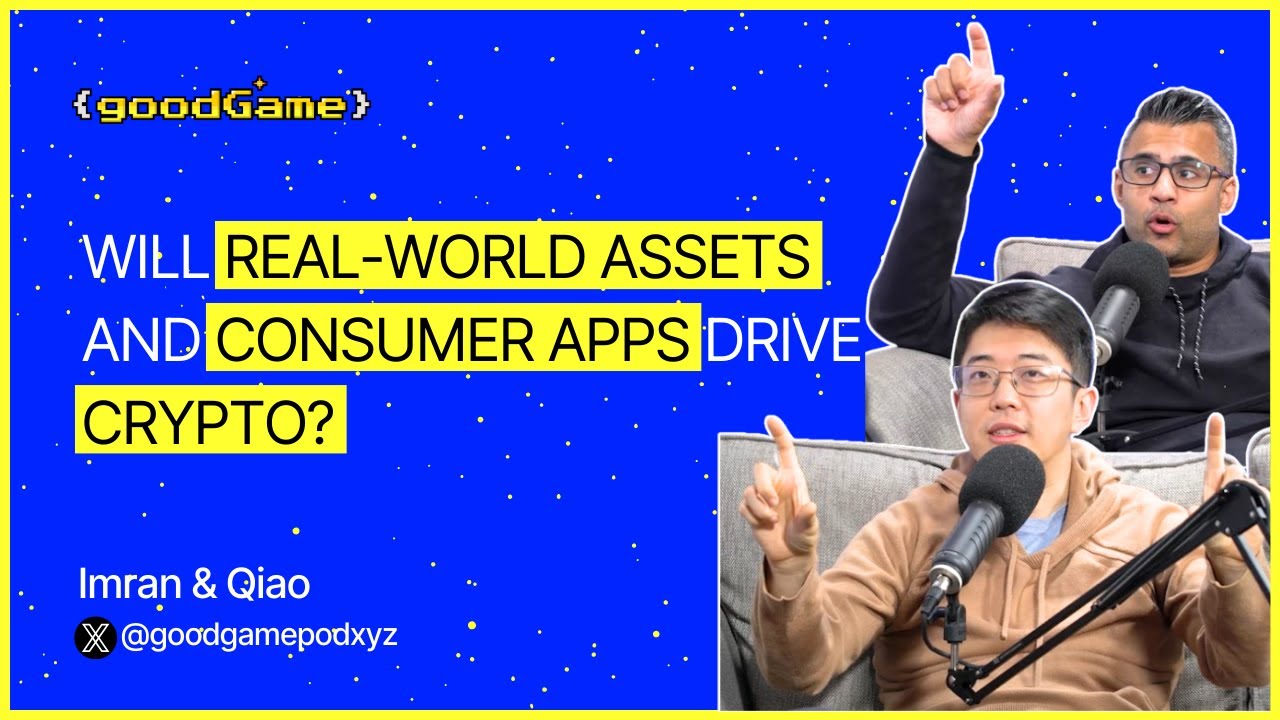 {goodGame}

WILL REAL-WORLD ASSETS AND CONSUMER APPS DRIVE CRYPTO?

Imran & Qiao

@goodgamepodxyz